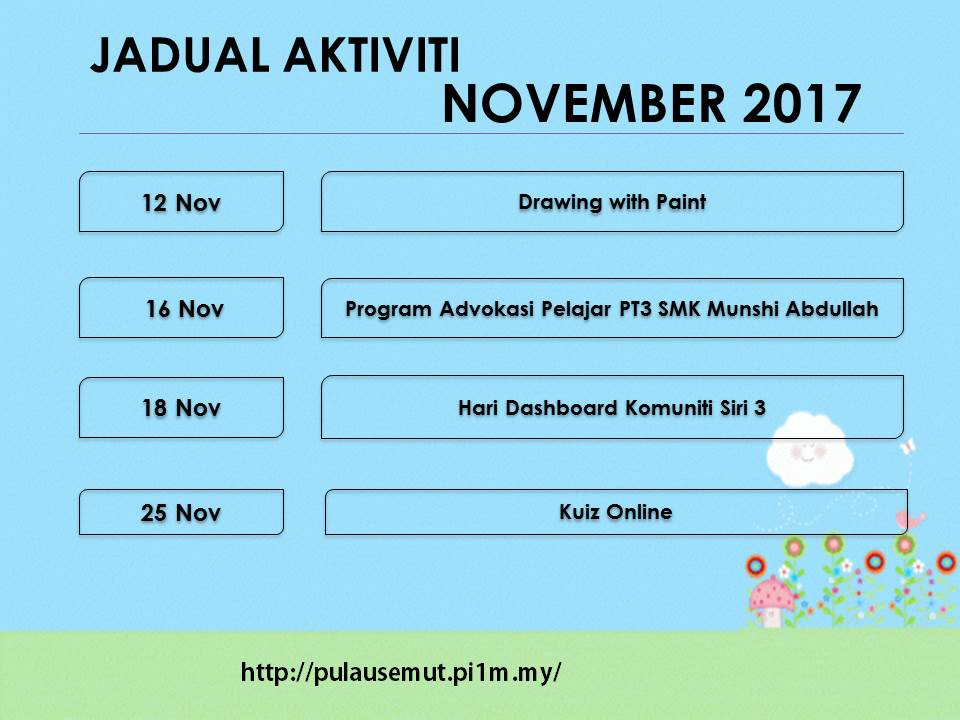 JADUAL AKTIVITI
NOVEMBER 2017

12 Nov

Drawing with Paint

16 Nov

Program Advokasi Pelajar PT3 SMK Munshi Abdullah

18 Nov

Hari Dashboard Komuniti Siri 3

25 Nov

Kuiz Online

http://pulausemut.pi1m.my/